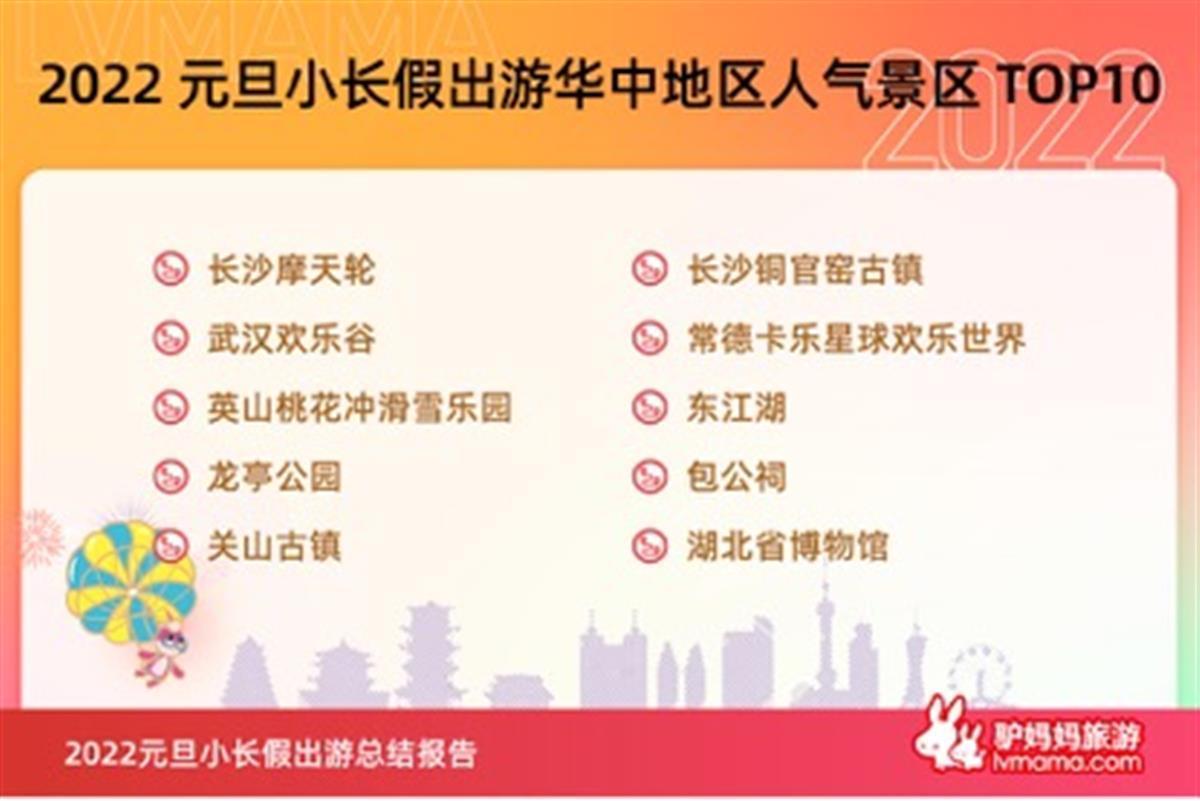 LVMAMA

2022 元旦小长假出游华中地区人气景区 TOP10

2022

长沙摩天轮

武汉欢乐谷

英山桃花冲滑雪乐园

龙亭公园

关山古镇

长沙铜官窑古镇

常德卡乐星球欢乐世界

东江湖

包公祠

湖北省博物馆

2022元旦小长假出游总结报告

驴妈妈旅游
lvmama.com